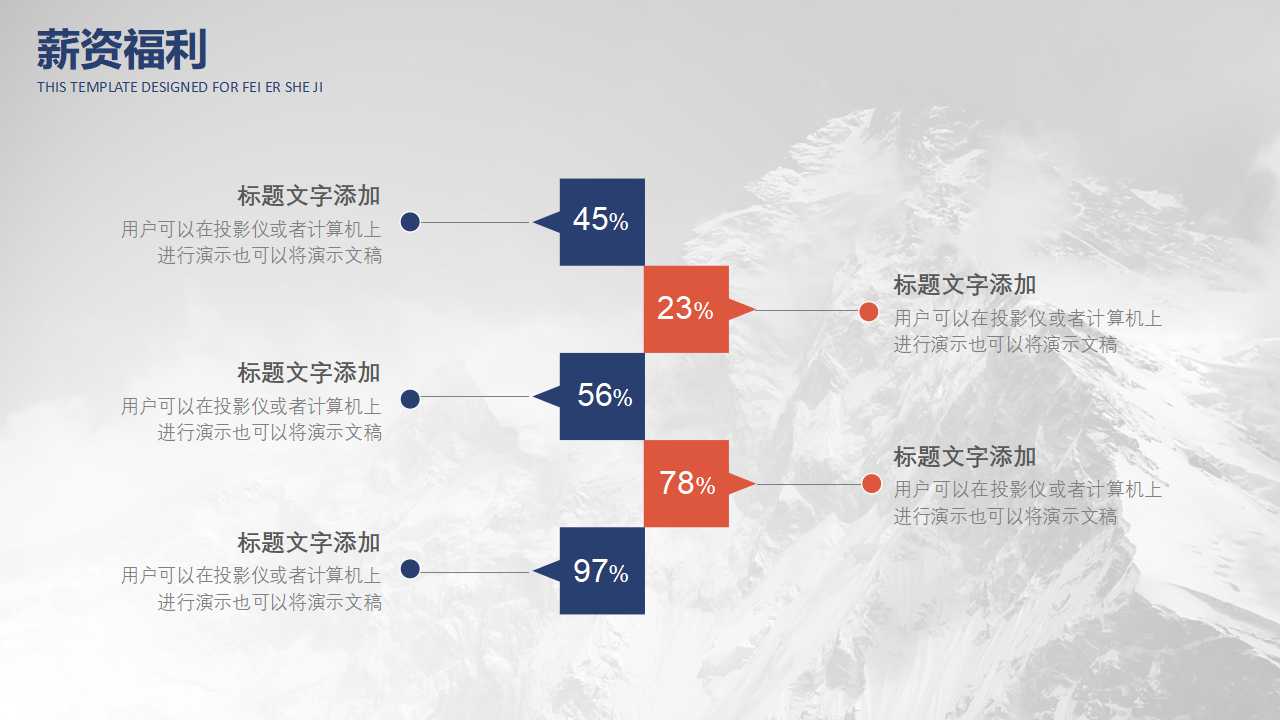 薪资福利
THIS TEMPLATE DESIGNED FOR FEI ER SHE JI

标题文字添加
用户可以在投影仪或者计算机上进行演示也可以将演示文稿

45%

23%

标题文字添加
用户可以在投影仪或者计算机上进行演示也可以将演示文稿

标题文字添加
用户可以在投影仪或者计算机上进行演示也可以将演示文稿

56%

78%

标题文字添加
用户可以在投影仪或者计算机上进行演示也可以将演示文稿

标题文字添加
用户可以在投影仪或者计算机上进行演示也可以将演示文稿

97%